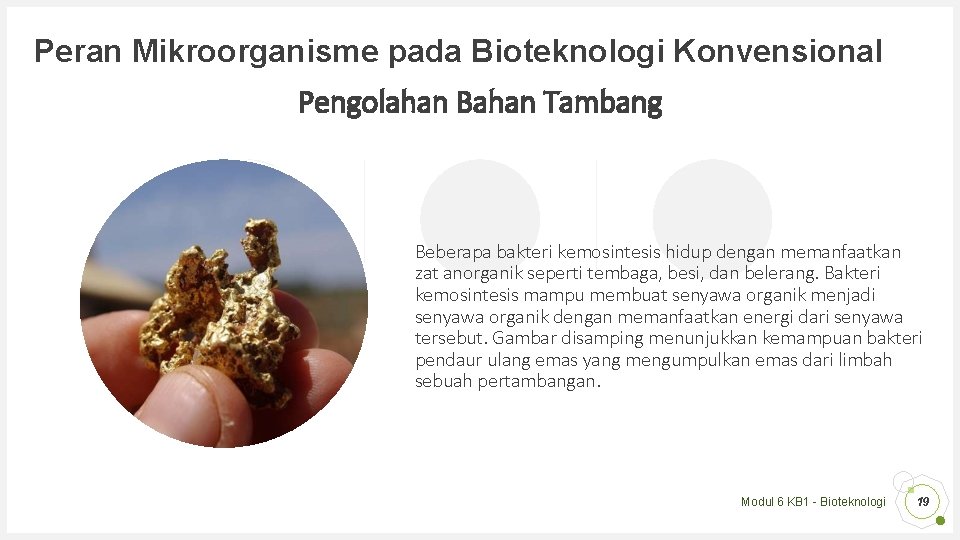 Peran Mikroorganisme pada Bioteknologi Konvensional

Pengolahan Bahan Tambang

Beberapa bakteri kemosintesis hidup dengan memanfaatkan zat anorganik seperti tembaga, besi, dan belerang. Bakteri kemosintesis mampu membuat senyawa organik menjadi senyawa organik dengan memanfaatkan energi dari senyawa tersebut. Gambar disamping menunjukkan kemampuan bakteri pendaur ulang emas yang mengumpulkan emas dari limbah sebuah pertambangan.

Modul 6 KB1 - Bioteknologi

19